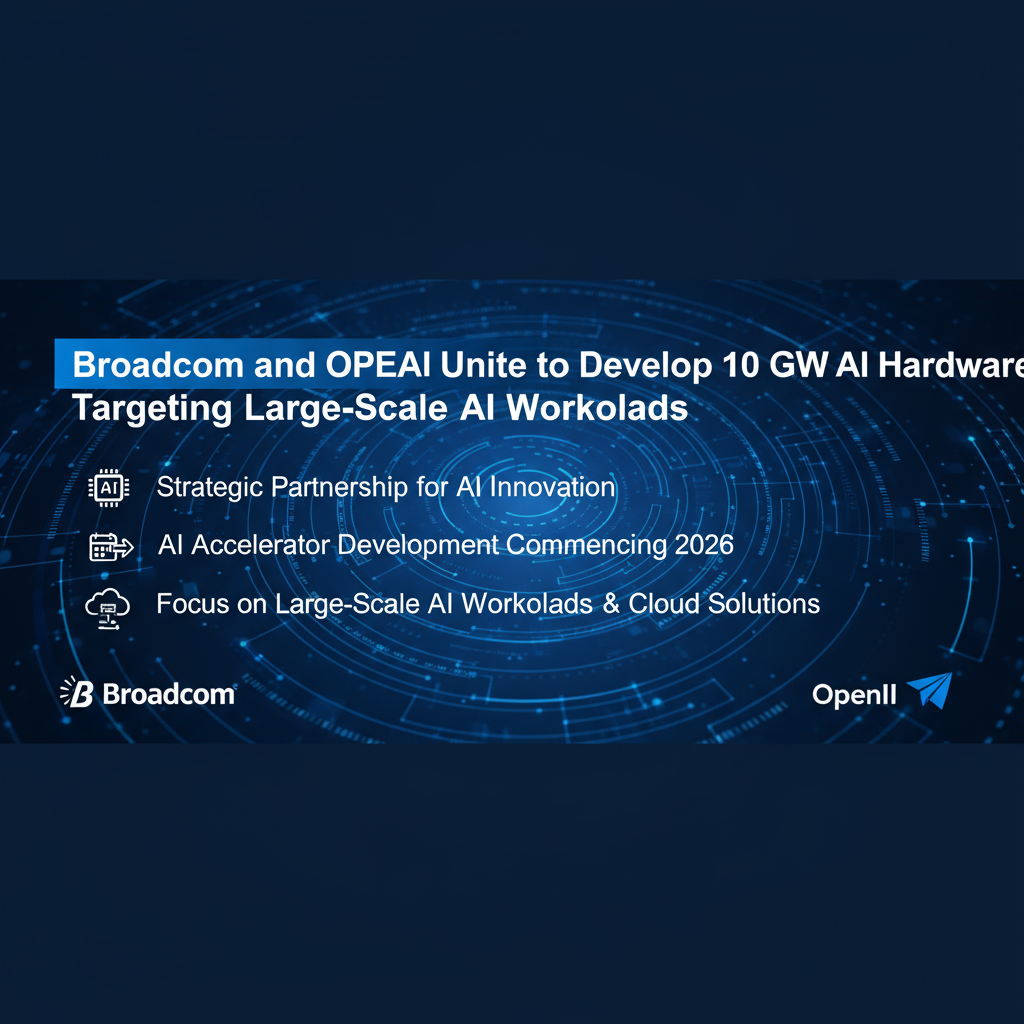 Broadcom and OPEAI Unite to Develop 10 GW AI Hardware
Targeting Large-Scale AI Workolads

AI

Strategic Partnership for AI Innovation

AI Accelerator Development Commencing 2026

Focus on Large-Scale AI Workolads & Cloud Solutions

Broadcom

OpenII